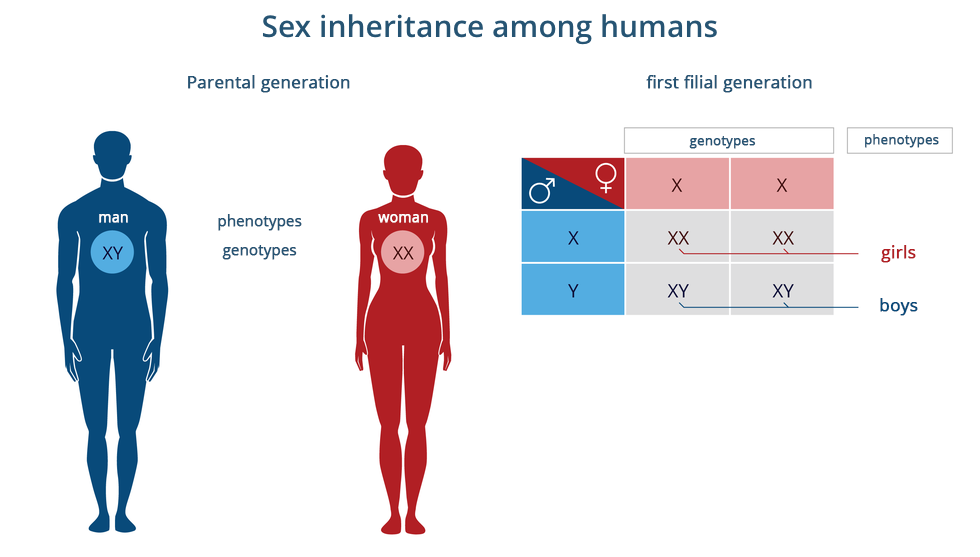 Sex inheritance among humans

Parental generation

man
XY

phenotypes
genotypes

woman
XX

first filial generation

genotypes

phenotypes

| ♂ ♀ | X | X |
|---|---|---|
| X | XX | XX |
| Y | XY | XY |

girls

boys